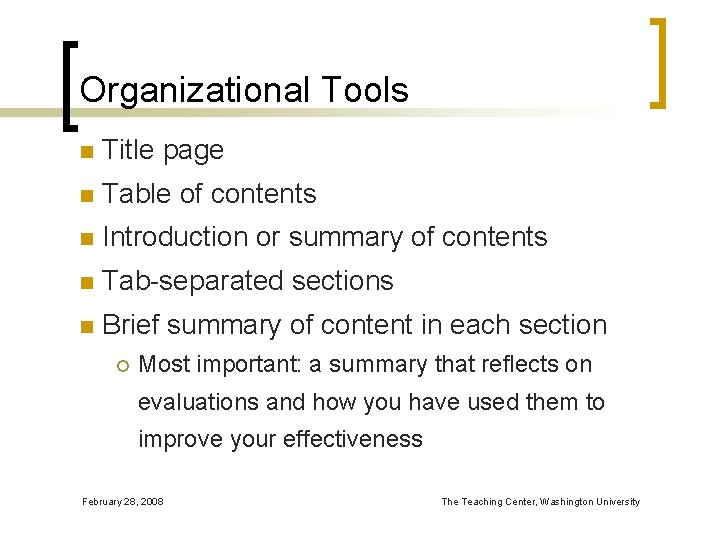 Organizational Tools

- Title page
- Table of contents
- Introduction or summary of contents
- Tab-separated sections
- Brief summary of content in each section
  - Most important: a summary that reflects on evaluations and how you have used them to improve your effectiveness

February 28, 2008

The Teaching Center, Washington University